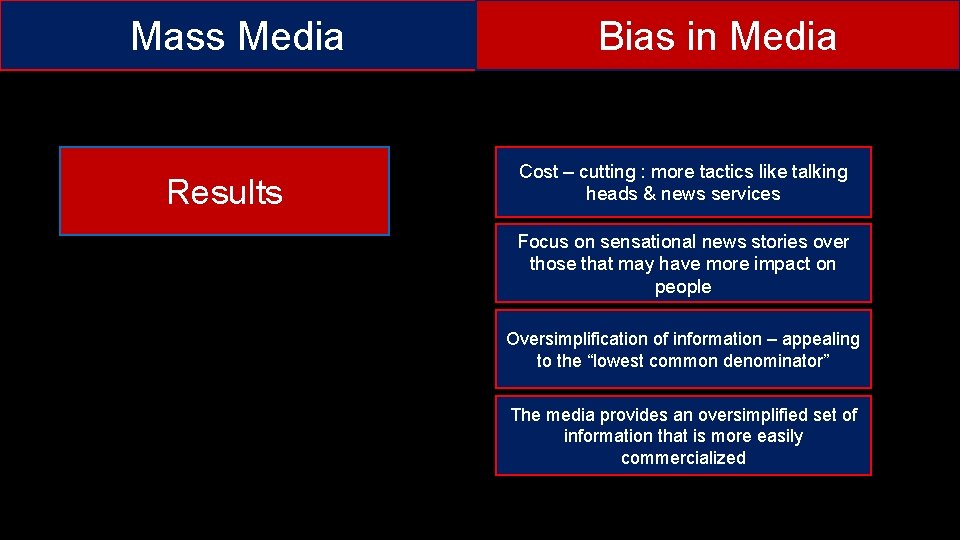 Mass Media

Bias in Media

Results

Cost – cutting : more tactics like talking heads & news services

Focus on sensational news stories over those that may have more impact on people

Oversimplification of information – appealing to the “lowest common denominator”

The media provides an oversimplified set of information that is more easily commercialized